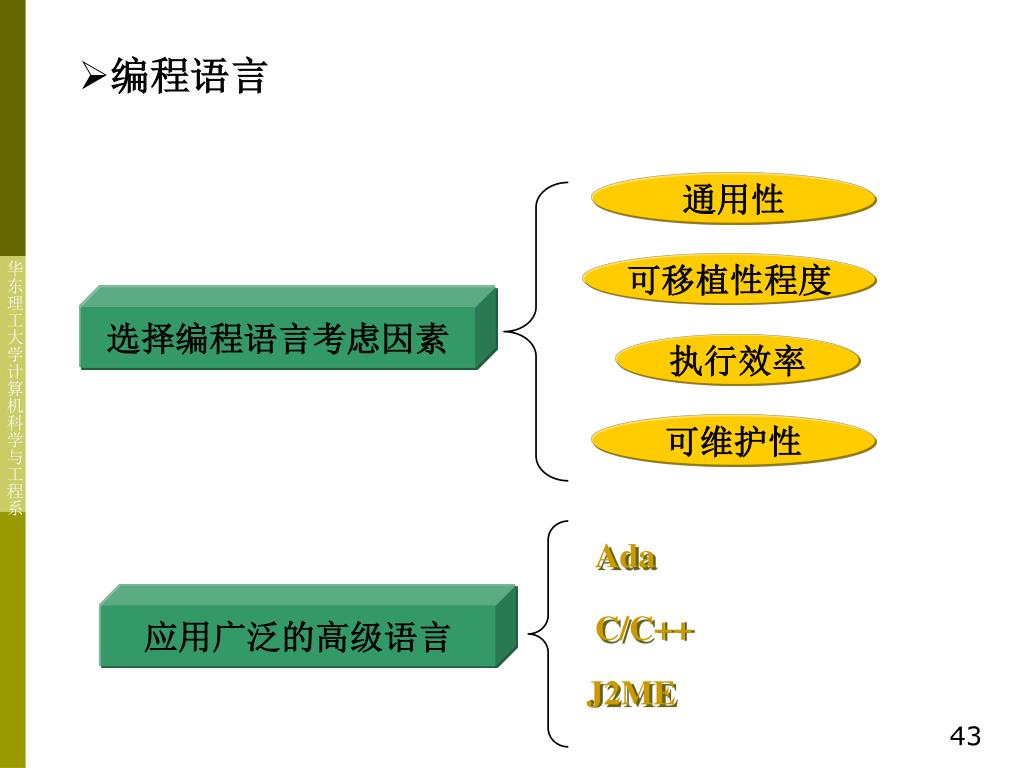 华东理工大学计算机科学与工程系

➢编程语言

选择编程语言考虑因素

通用性

可移植性程度

执行效率

可维护性

应用广泛的高级语言

Ada

C/C++

J2ME

43